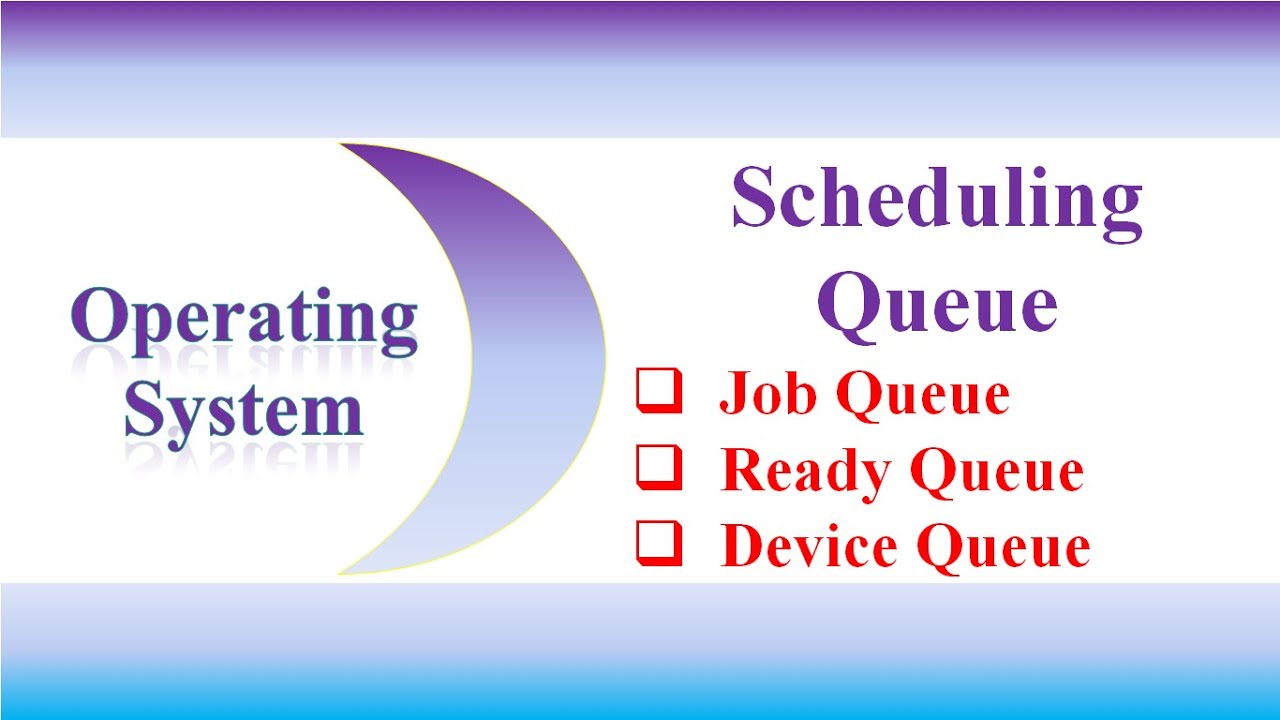 Operating System

Scheduling Queue

❑ Job Queue
❑ Ready Queue
❑ Device Queue